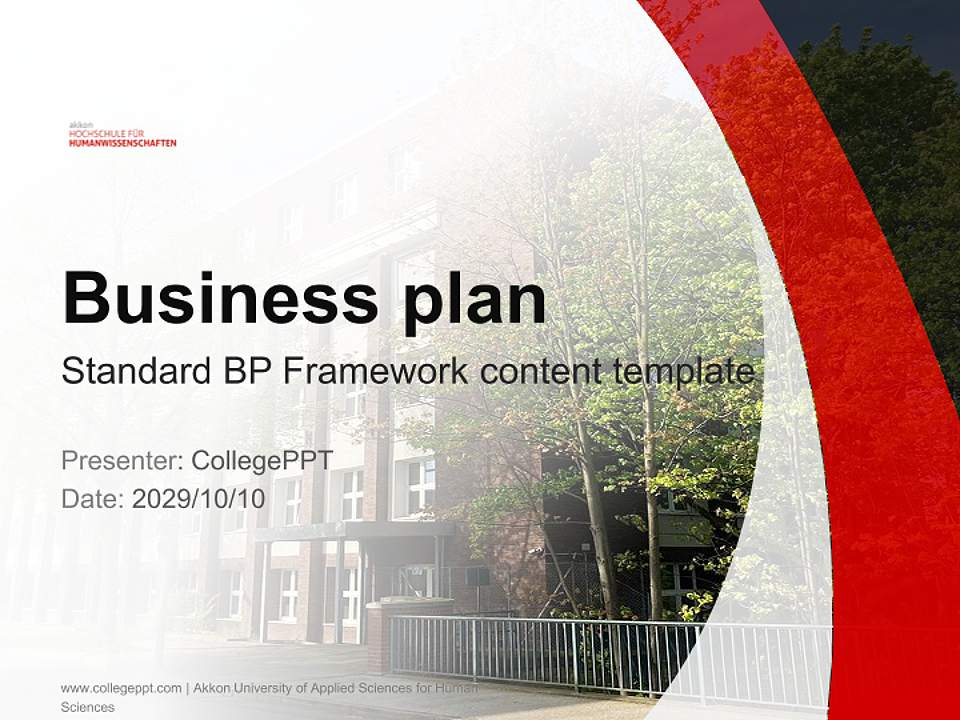 akkon
HOCHSCHULE FÜR
HUMANWISSENSCHAFTEN

Business plan

Standard BP Framework content template

Presenter: CollegePPT
Date: 2029/10/10

www.collegeppt.com | Akkon University of Applied Sciences for Human Sciences